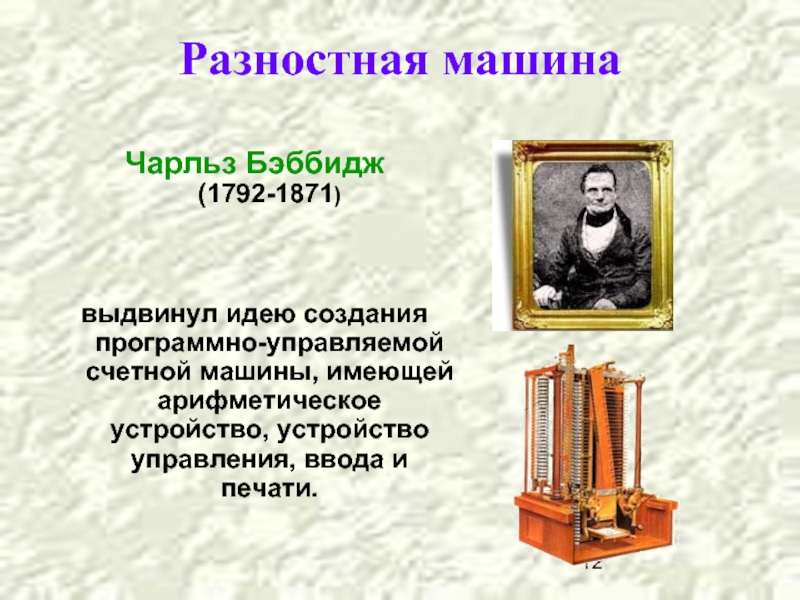 Разностная машина

Чарльз Бэббидж
(1792-1871)

выдвинул идею создания программно-управляемой счетной машины, имеющей арифметическое устройство, устройство управления, ввода и печати.

12